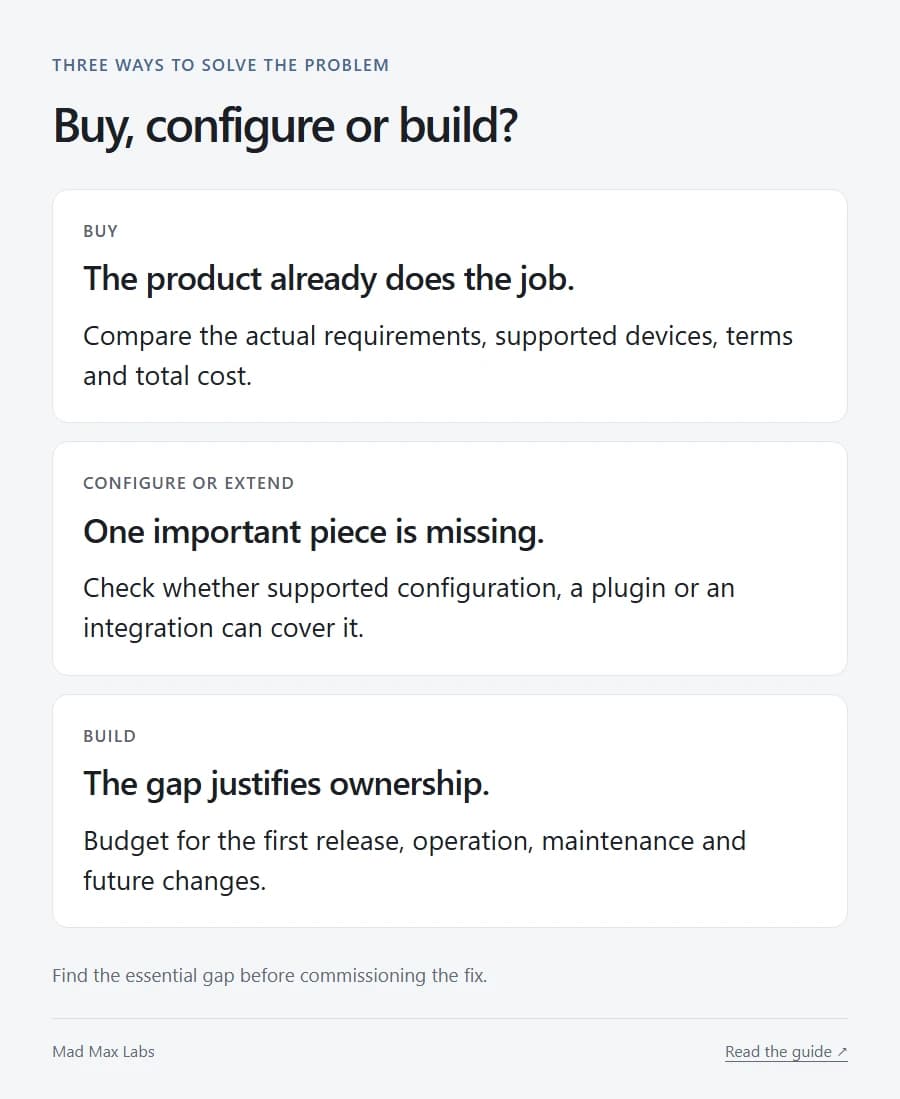 THREE WAYS TO SOLVE THE PROBLEM

Buy, configure or build?

BUY

The product already does the job.

Compare the actual requirements, supported devices, terms and total cost.

CONFIGURE OR EXTEND

One important piece is missing.

Check whether supported configuration, a plugin or an integration can cover it.

BUILD

The gap justifies ownership.

Budget for the first release, operation, maintenance and future changes.

Find the essential gap before commissioning the fix.

Mad Max Labs

Read the guide ↗